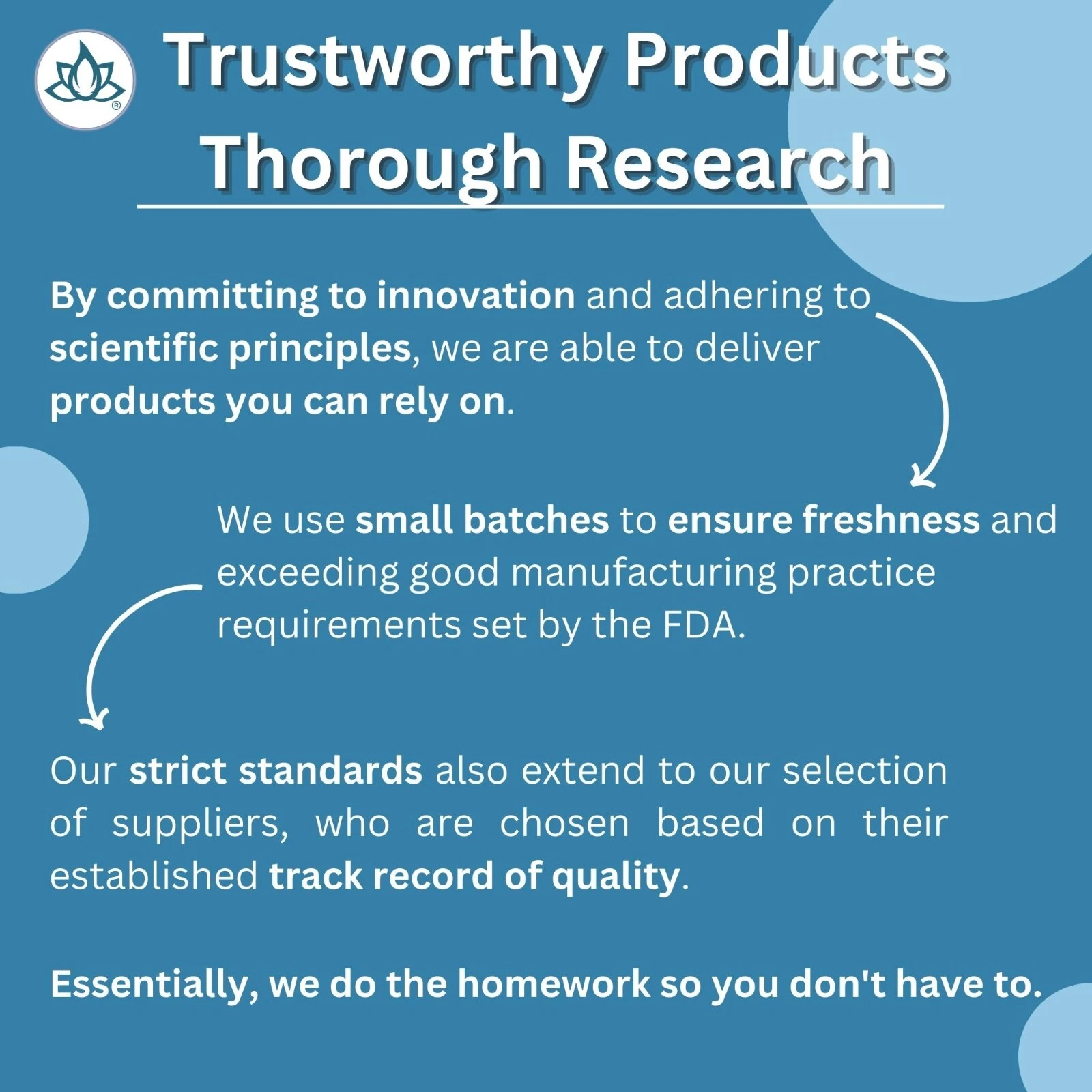 Trustworthy Products
Thorough Research

By committing to innovation and adhering to scientific principles, we are able to deliver products you can rely on.

We use small batches to ensure freshness and exceeding good manufacturing practice requirements set by the FDA.

Our strict standards also extend to our selection of suppliers, who are chosen based on their established track record of quality.

Essentially, we do the homework so you don't have to.